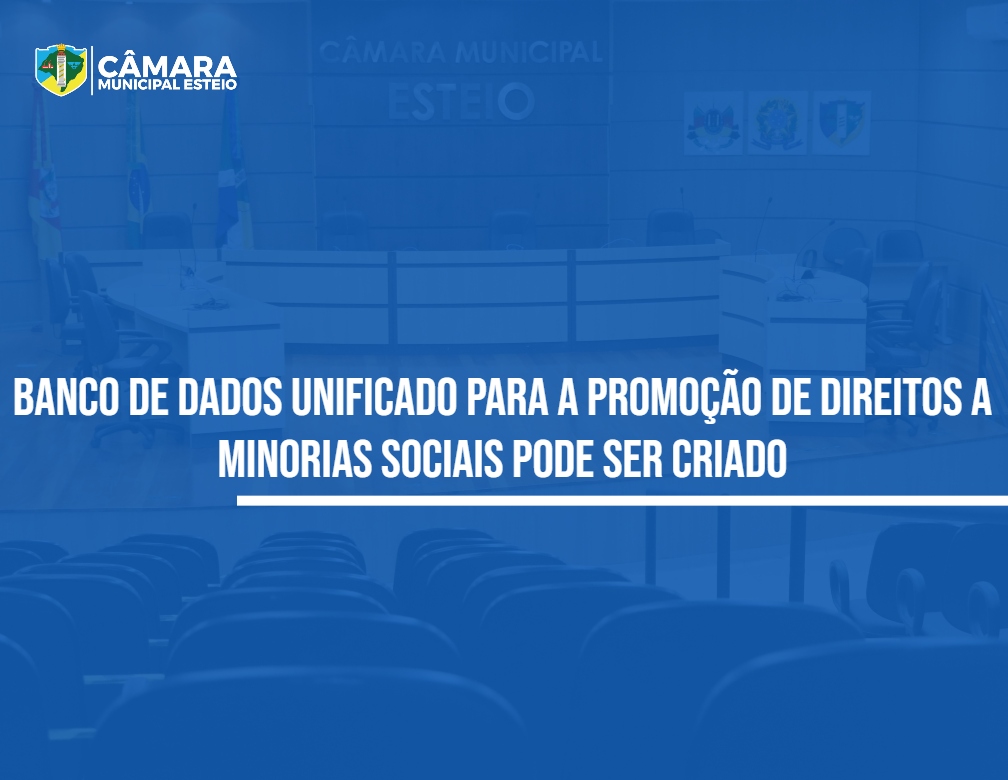 CÂMARA
MUNICIPAL ESTEIO

CÂMARA MUNICIPAL
ESTEIO

BANCO DE DADOS UNIFICADO PARA A PROMOÇÃO DE DIREITOS A MINORIAS SOCIAIS PODE SER CRIADO